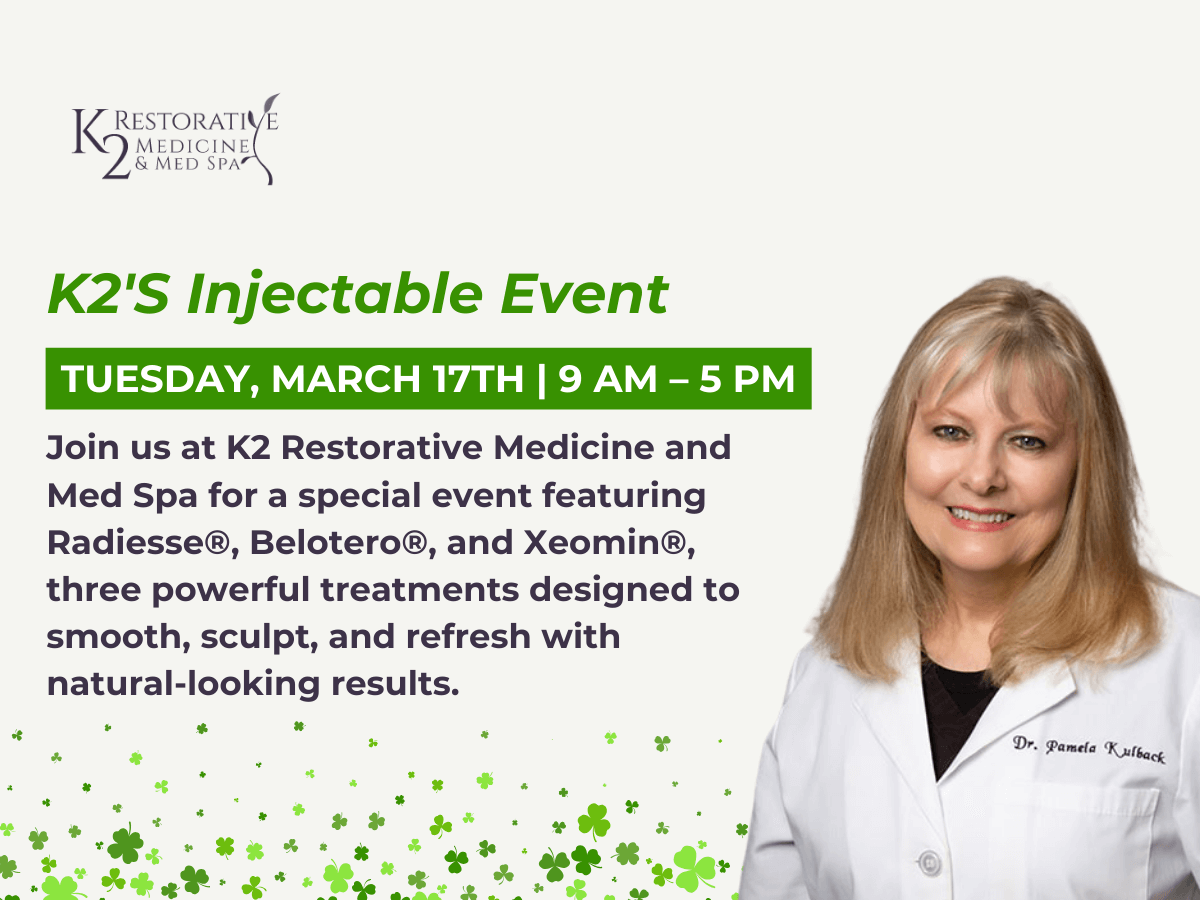 K2 RESTORATIVE MEDICINE & MED SPA

K2'S Injectable Event

TUESDAY, MARCH 17TH | 9 AM – 5 PM

Join us at K2 Restorative Medicine and Med Spa for a special event featuring Radiesse®, Belotero®, and Xeomin®, three powerful treatments designed to smooth, sculpt, and refresh with natural-looking results.

Dr. Pamela Kulback